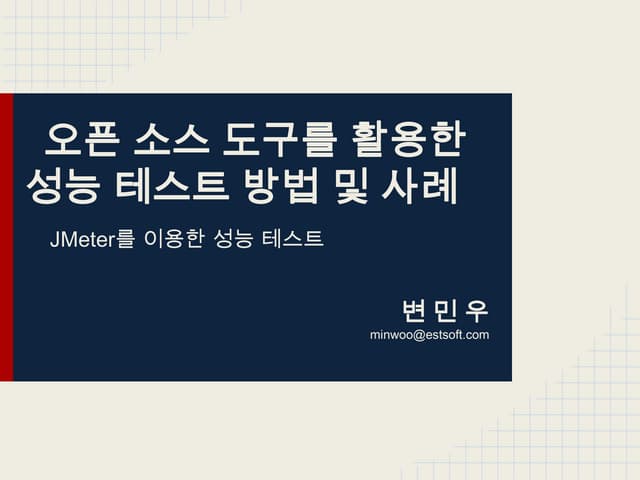 오픈 소스 도구를 활용한 성능 테스트 방법 및 사례

JMeter를 이용한 성능 테스트

변 민 우
minwoo@estsoft.com